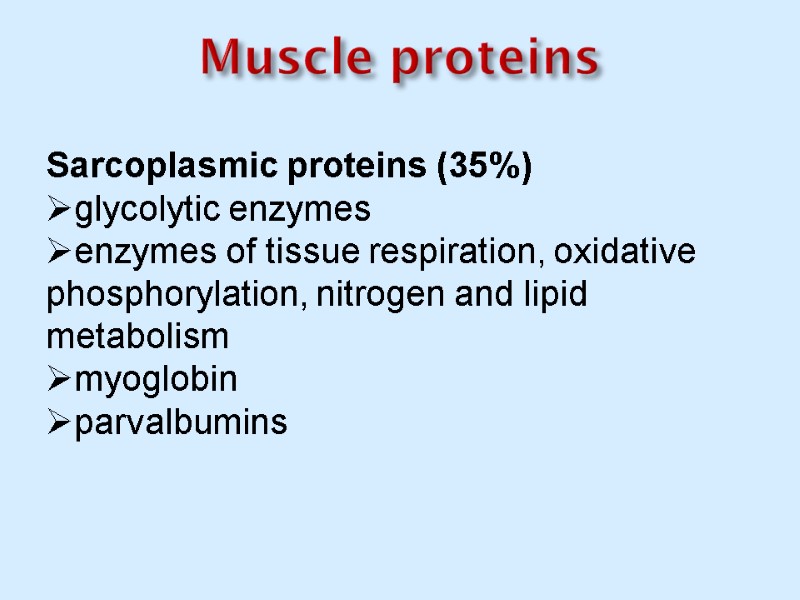 Muscle proteins

Sarcoplasmic proteins (35%)
➢glycolytic enzymes
➢enzymes of tissue respiration, oxidative phosphorylation, nitrogen and lipid metabolism
➢myoglobin
➢parvalbumins